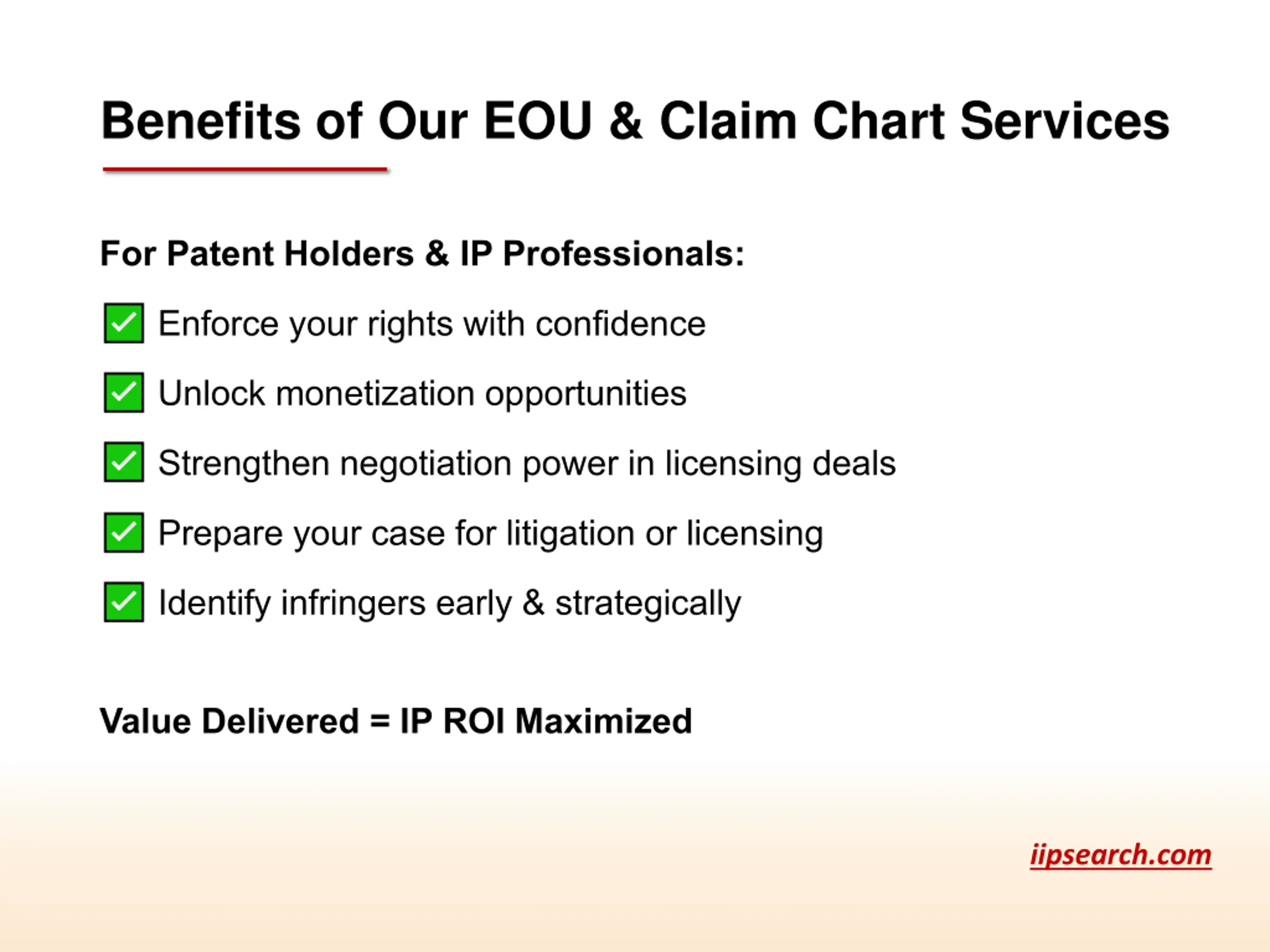 Benefits of Our EOU & Claim Chart Services

For Patent Holders & IP Professionals:

✅ Enforce your rights with confidence

✅ Unlock monetization opportunities

✅ Strengthen negotiation power in licensing deals

✅ Prepare your case for litigation or licensing

✅ Identify infringers early & strategically

Value Delivered = IP ROI Maximized

iipsearch.com